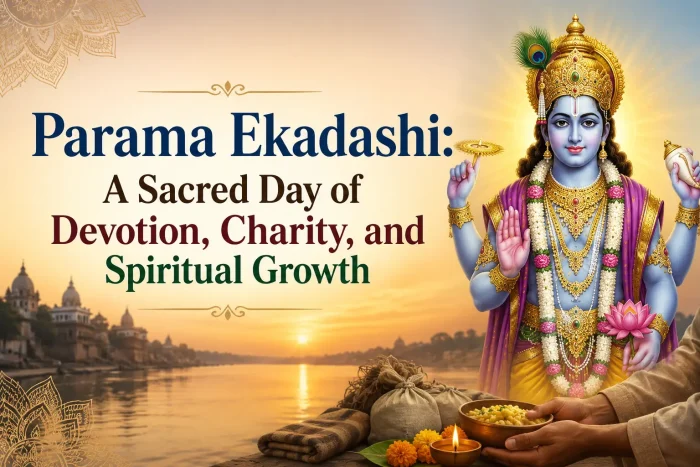 Parama Ekadashi:
A Sacred Day of
Devotion, Charity, and
Spiritual Growth